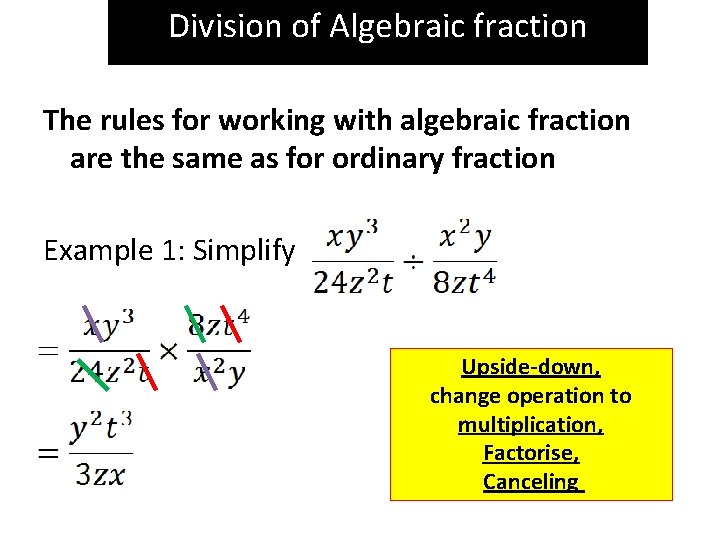 Division of Algebraic fraction

The rules for working with algebraic fraction are the same as for ordinary fraction

Example 1: Simplify $\frac{xy^3}{24z^2t} \div \frac{x^2y}{8zt^4}$

$= \frac{xy^3}{24z^2t} \times \frac{8zt^4}{x^2y}$

$= \frac{y^2t^3}{3zx}$

Upside-down,
change operation to
multiplication,
Factorise,
Canceling